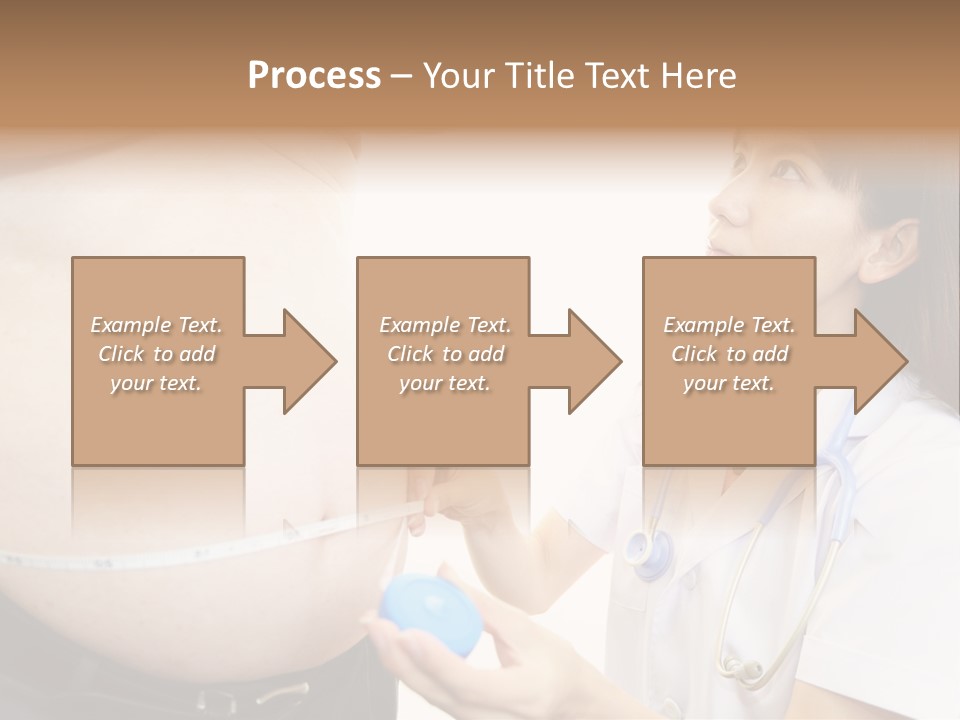 Process – Your Title Text Here

Example Text. Click to add your text.

Example Text. Click to add your text.

Example Text. Click to add your text.